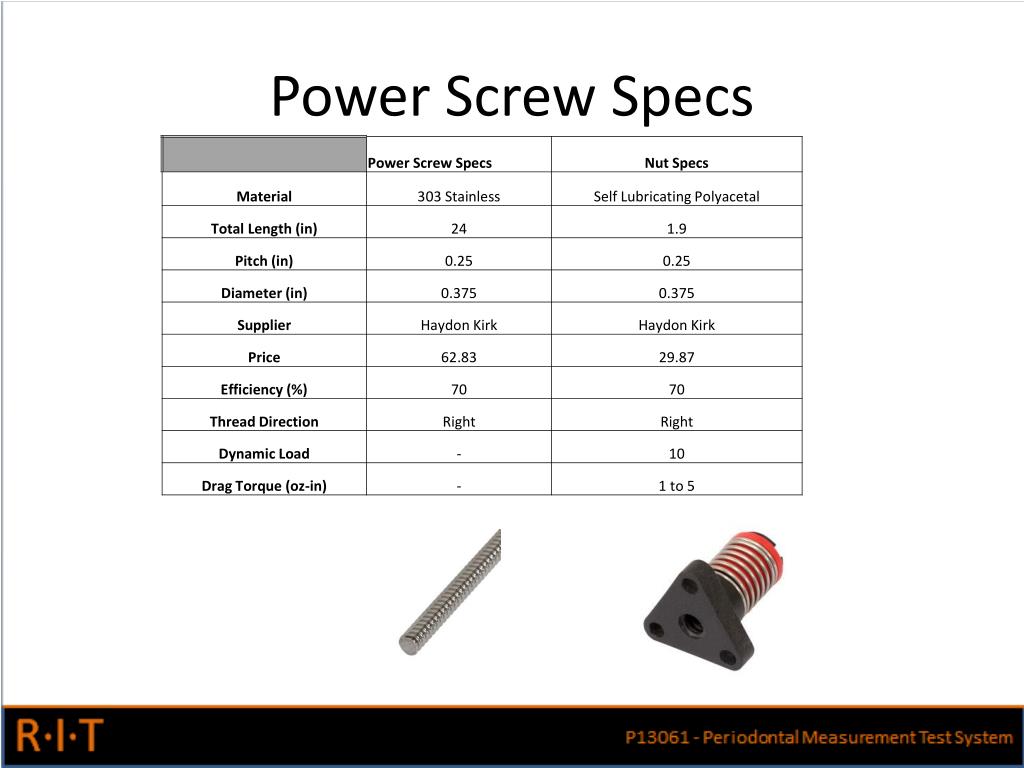 Power Screw Specs

| | Power Screw Specs | Nut Specs |
|---|---|---|
| Material | 303 Stainless | Self Lubricating Polyacetal |
| Total Length (in) | 24 | 1.9 |
| Pitch (in) | 0.25 | 0.25 |
| Diameter (in) | 0.375 | 0.375 |
| Supplier | Haydon Kirk | Haydon Kirk |
| Price | 62.83 | 29.87 |
| Efficiency (%) | 70 | 70 |
| Thread Direction | Right | Right |
| Dynamic Load | - | 10 |
| Drag Torque (oz-in) | - | 1 to 5 |

R·I·T

P13061 - Periodontal Measurement Test System